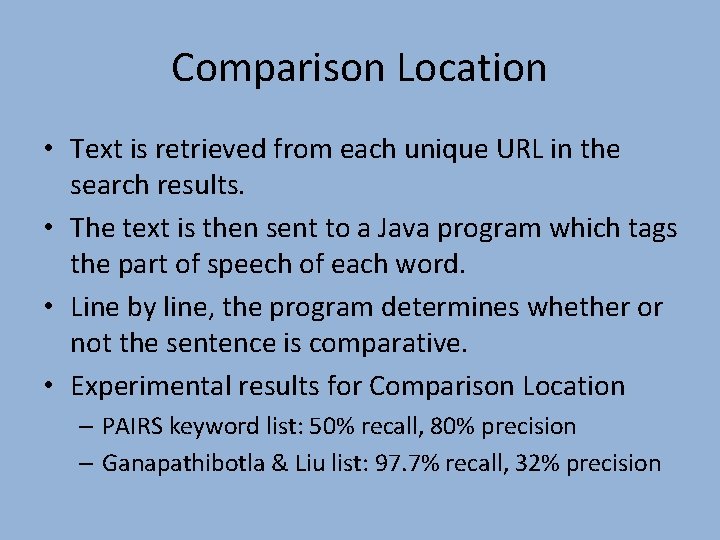 Comparison Location

• Text is retrieved from each unique URL in the search results.

• The text is then sent to a Java program which tags the part of speech of each word.

• Line by line, the program determines whether or not the sentence is comparative.

• Experimental results for Comparison Location
– PAIRS keyword list: 50% recall, 80% precision
– Ganapathibotla & Liu list: 97.7% recall, 32% precision